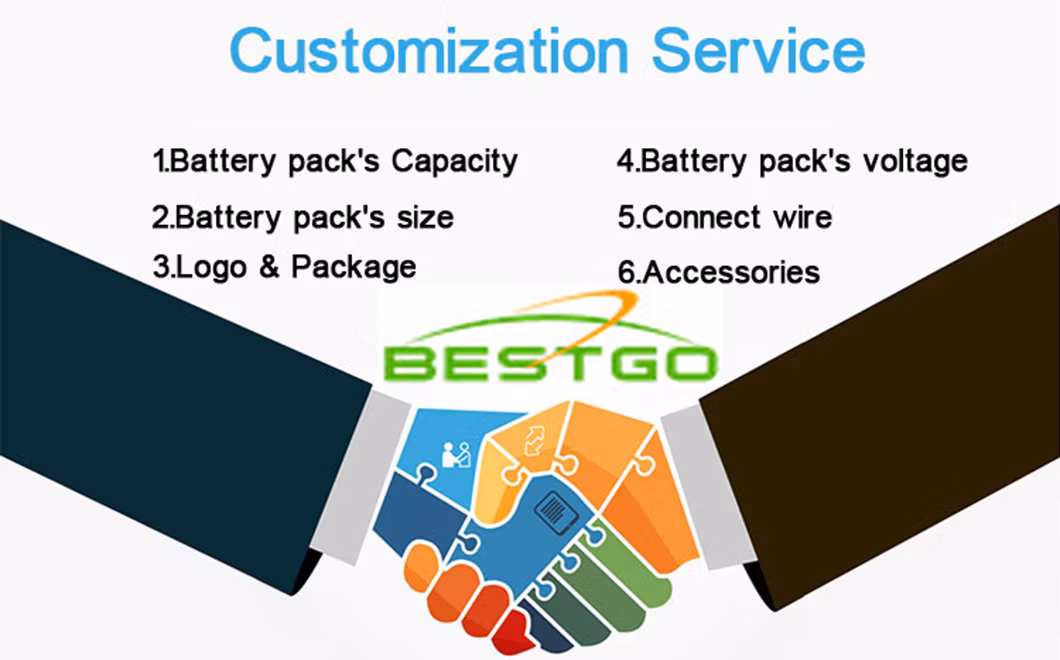 Customization Service

1.Battery pack's Capacity

2.Battery pack's size

3.Logo & Package

4.Battery pack's voltage

5.Connect wire

6.Accessories

BESTGO